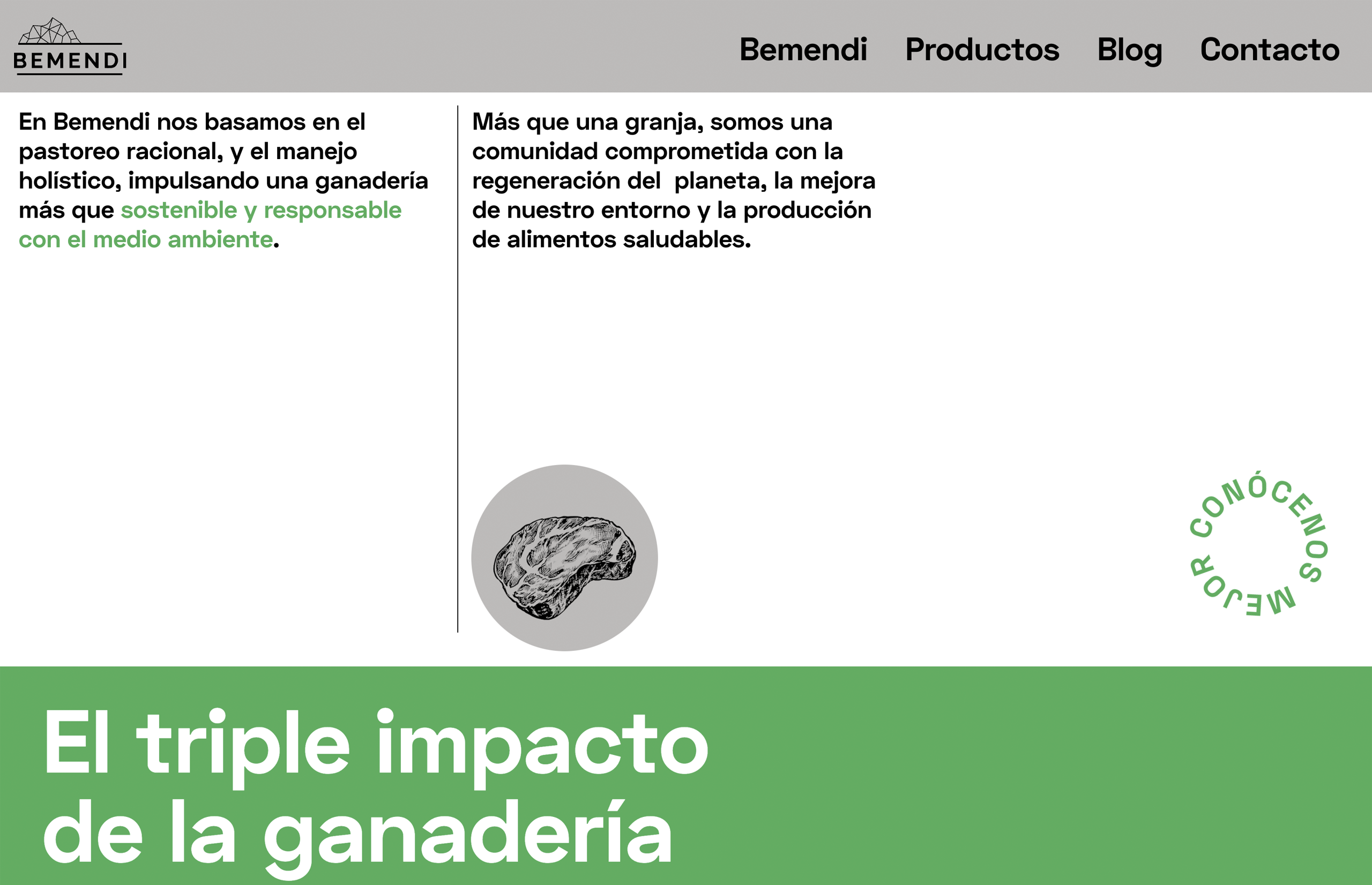 BEMENDI

Bemendi Productos Blog Contacto

En Bemendi nos basamos en el pastoreo racional, y el manejo holístico, impulsando una ganadería más que sostenible y responsable con el medio ambiente.

Más que una granja, somos una comunidad comprometida con la regeneración del planeta, la mejora de nuestro entorno y la producción de alimentos saludables.

CONÓCENOS MEJOR

El triple impacto de la ganadería